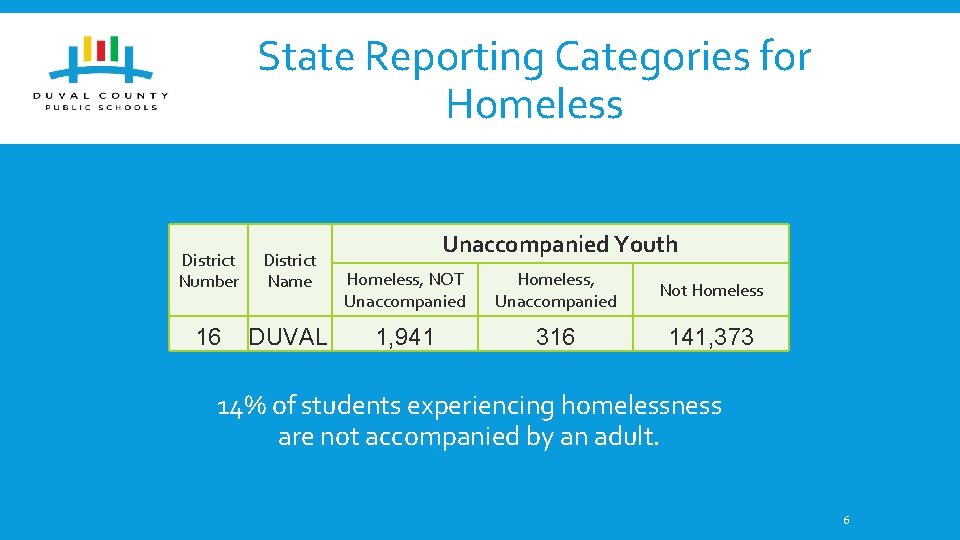 DUVAL COUNTY
PUBLIC SCHOOLS

State Reporting Categories for Homeless

| District Number | District Name | Unaccompanied Youth | | |
|---|---|---|---|---|
| | | Homeless, NOT Unaccompanied | Homeless, Unaccompanied | Not Homeless |
| 16 | DUVAL | 1,941 | 316 | 141,373 |

14% of students experiencing homelessness are not accompanied by an adult.

6